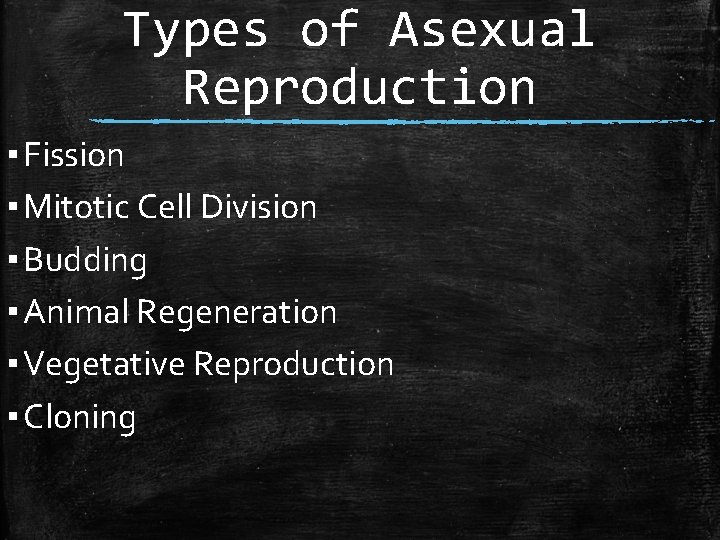 Types of Asexual Reproduction

▪ Fission
▪ Mitotic Cell Division
▪ Budding
▪ Animal Regeneration
▪ Vegetative Reproduction
▪ Cloning